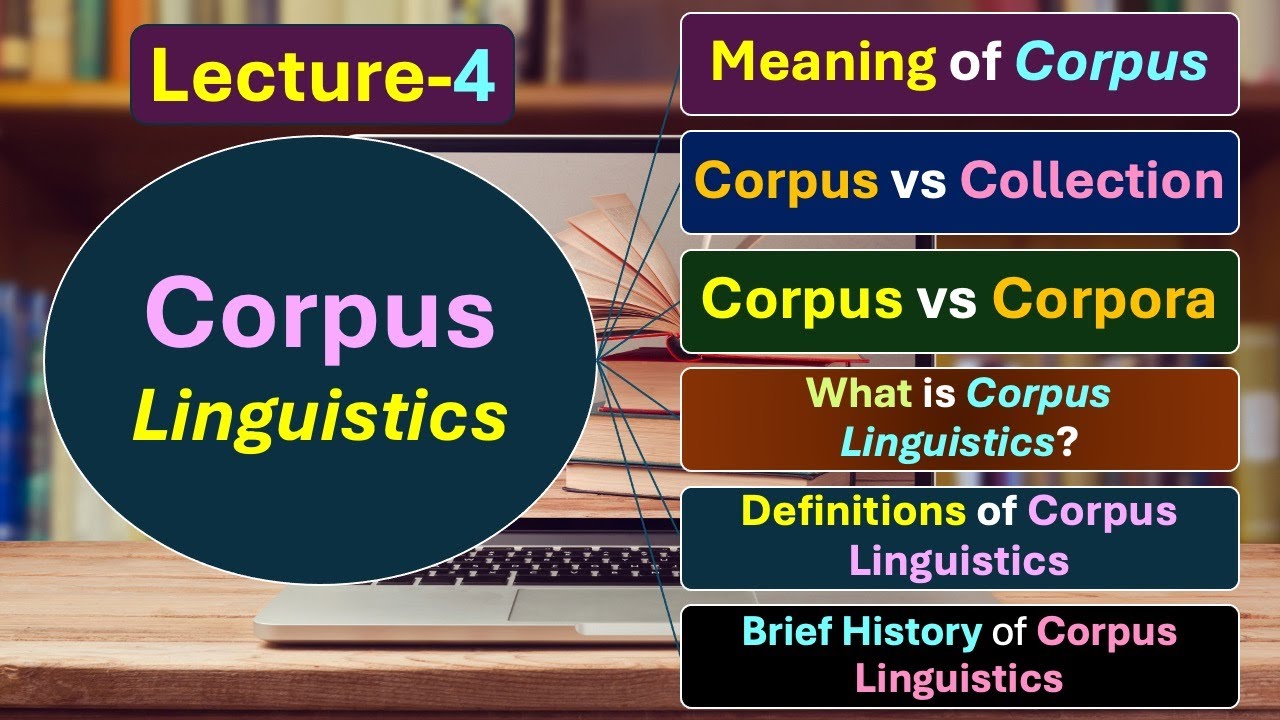 Lecture-4

Corpus Linguistics

Meaning of Corpus

Corpus vs Collection

Corpus vs Corpora

What is Corpus Linguistics?

Definitions of Corpus Linguistics

Brief History of Corpus Linguistics